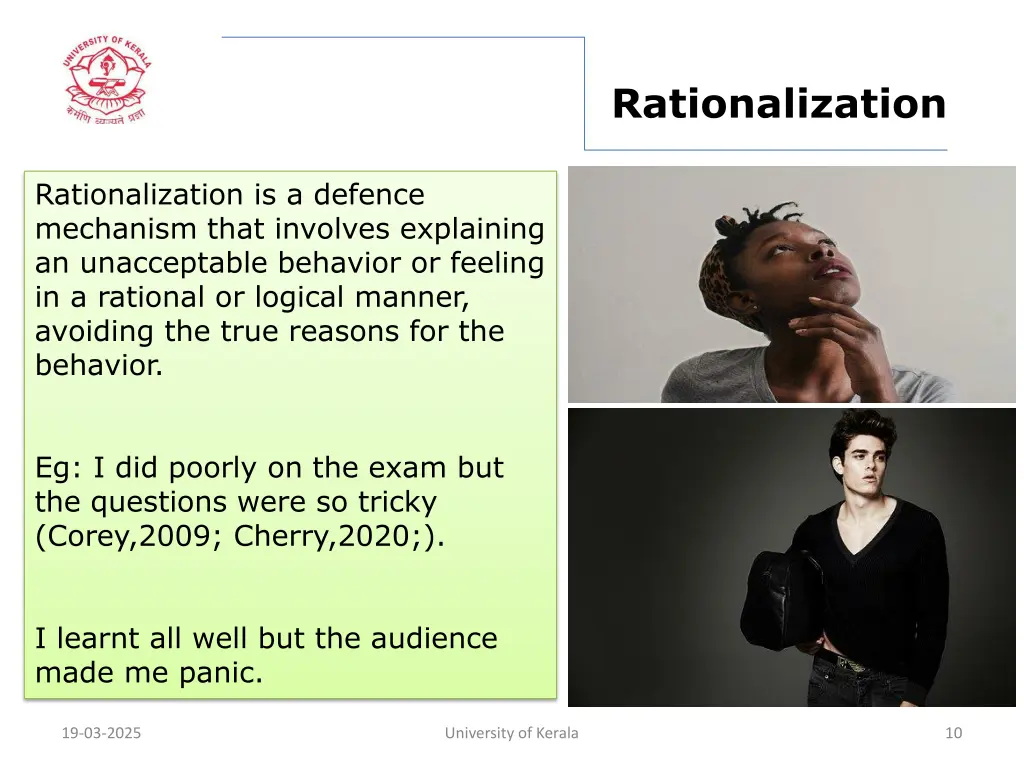 UNIVERSITY OF KERALA
कर्मणि व्यज्यते प्रज्ञा

Rationalization

Rationalization is a defence mechanism that involves explaining an unacceptable behavior or feeling in a rational or logical manner, avoiding the true reasons for the behavior.

Eg: I did poorly on the exam but the questions were so tricky (Corey,2009; Cherry,2020;).

I learnt all well but the audience made me panic.

19-03-2025

University of Kerala

10